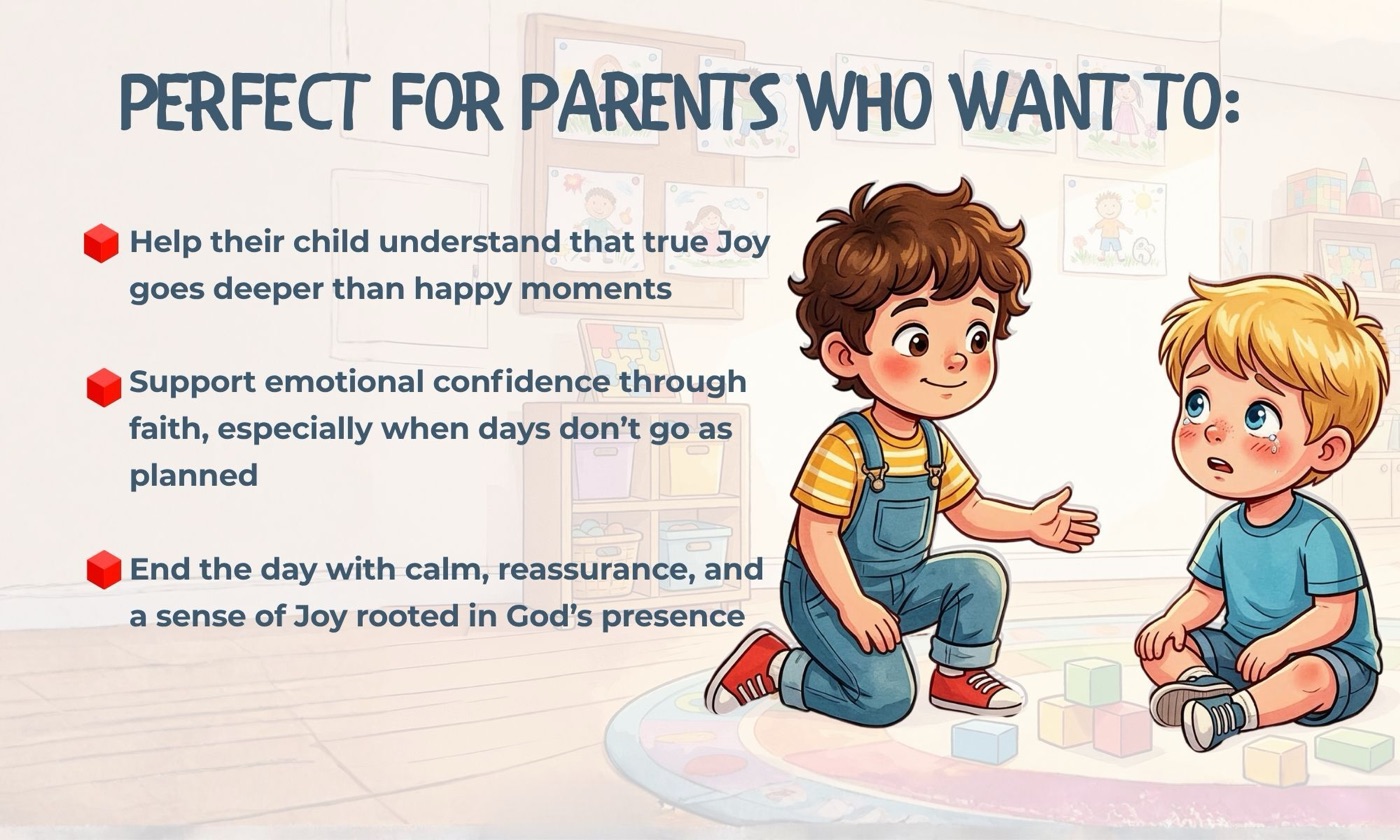 PERFECT FOR PARENTS WHO WANT TO:

Help their child understand that true Joy goes deeper than happy moments

Support emotional confidence through faith, especially when days don't go as planned

End the day with calm, reassurance, and a sense of Joy rooted in God's presence